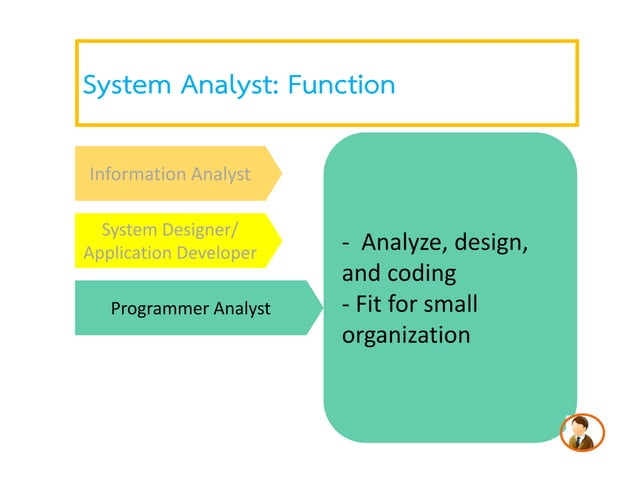 System Analyst: Function

Information Analyst

System Designer/ Application Developer

Programmer Analyst

- Analyze, design, and coding
- Fit for small organization